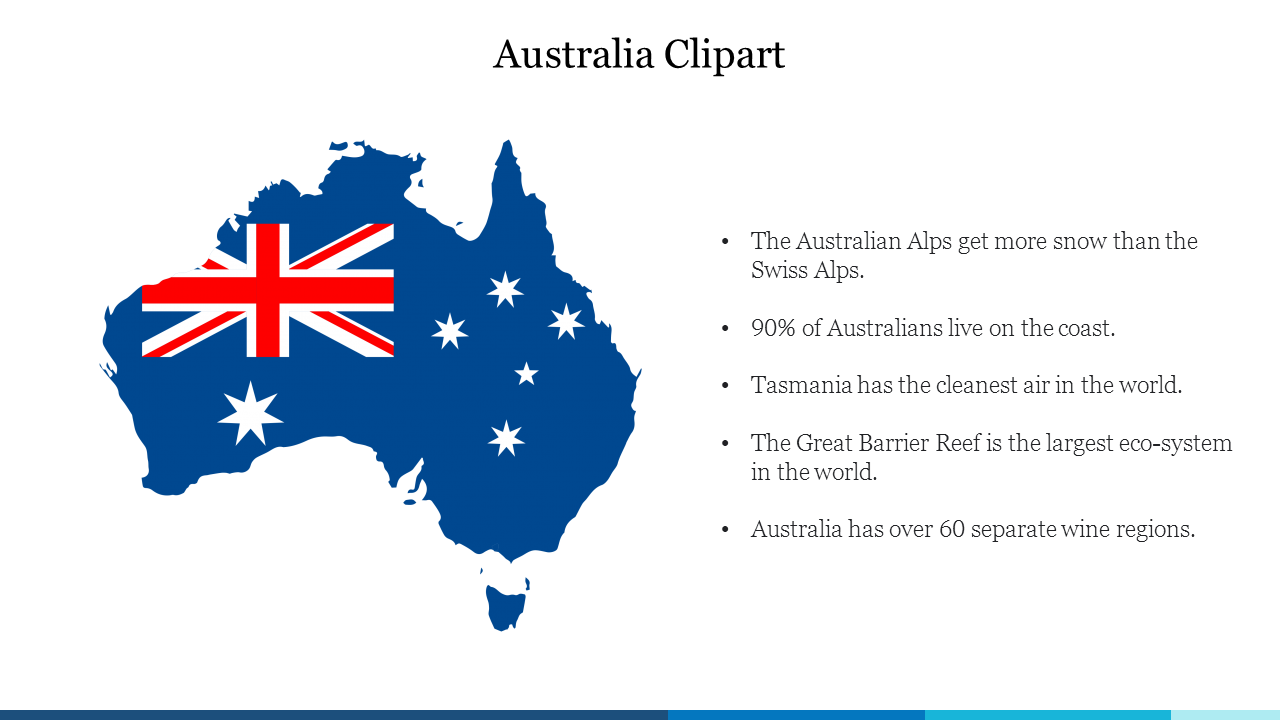 Australia Clipart

• The Australian Alps get more snow than the Swiss Alps.

• 90% of Australians live on the coast.

• Tasmania has the cleanest air in the world.

• The Great Barrier Reef is the largest eco-system in the world.

• Australia has over 60 separate wine regions.